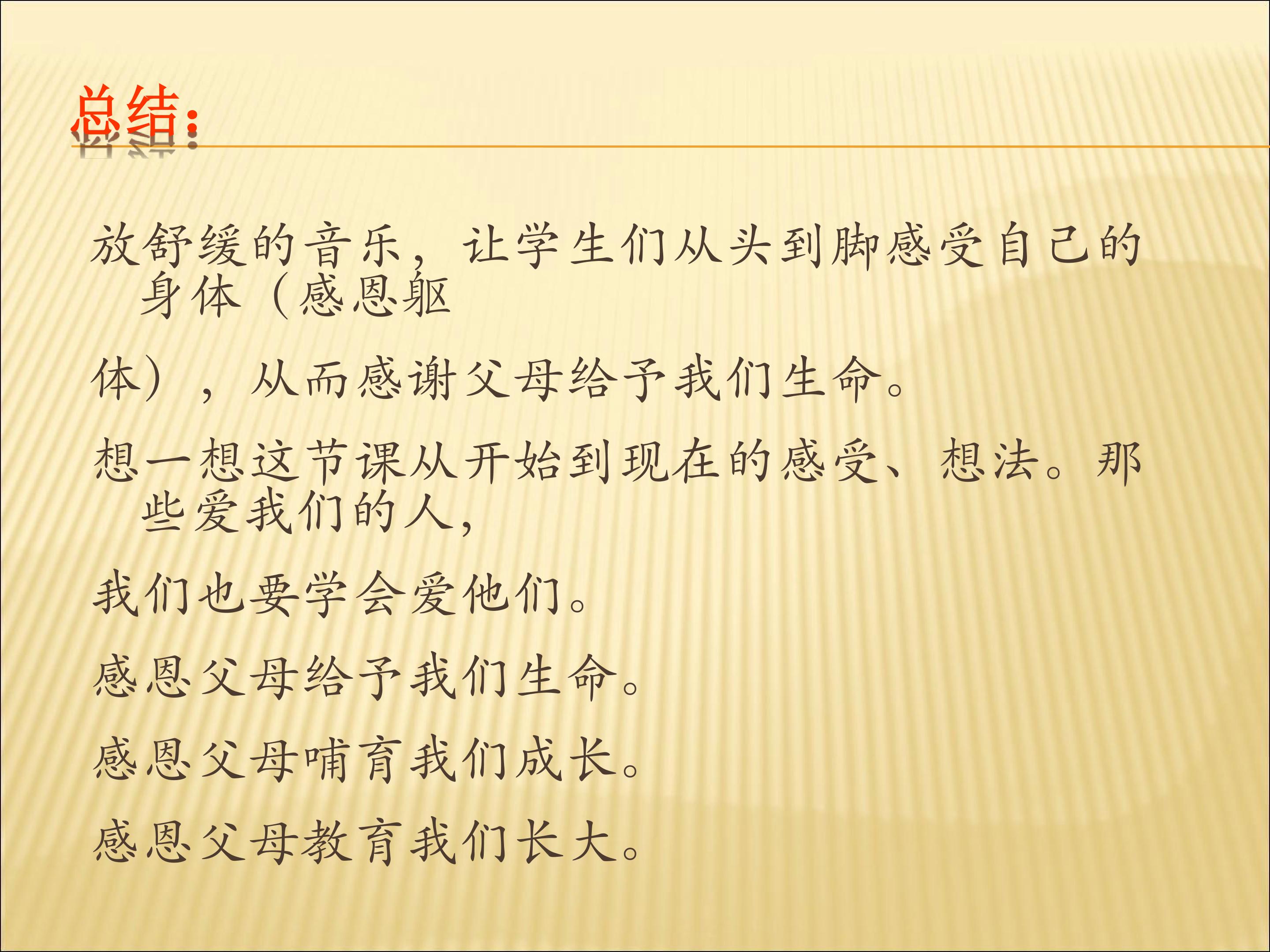 总结:

放舒缓的音乐，让学生们从头到脚感受自己的身体（感恩躯

体），从而感谢父母给予我们生命。

想一想这节课从开始到现在的感受、想法。那些爱我们的人,

我们也要学会爱他们。

感恩父母给予我们生命。

感恩父母哺育我们成长。

感恩父母教育我们长大。